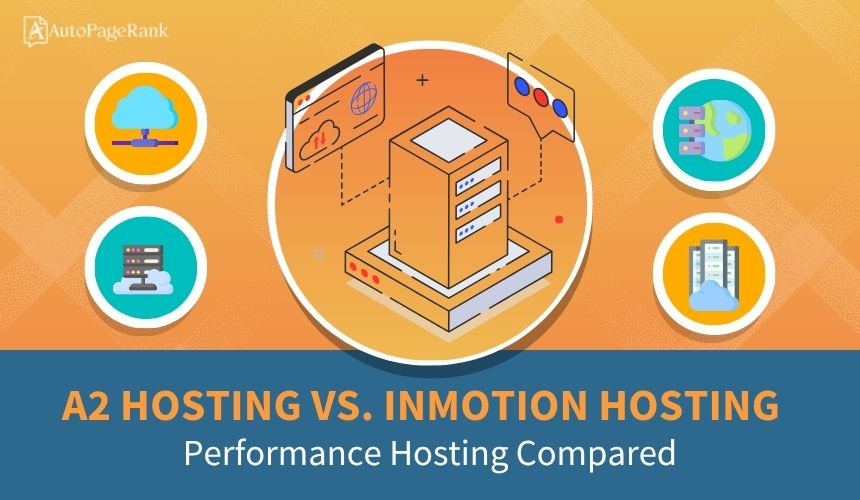 AutoPageRank

A2 HOSTING VS. INMOTION HOSTING
Performance Hosting Compared